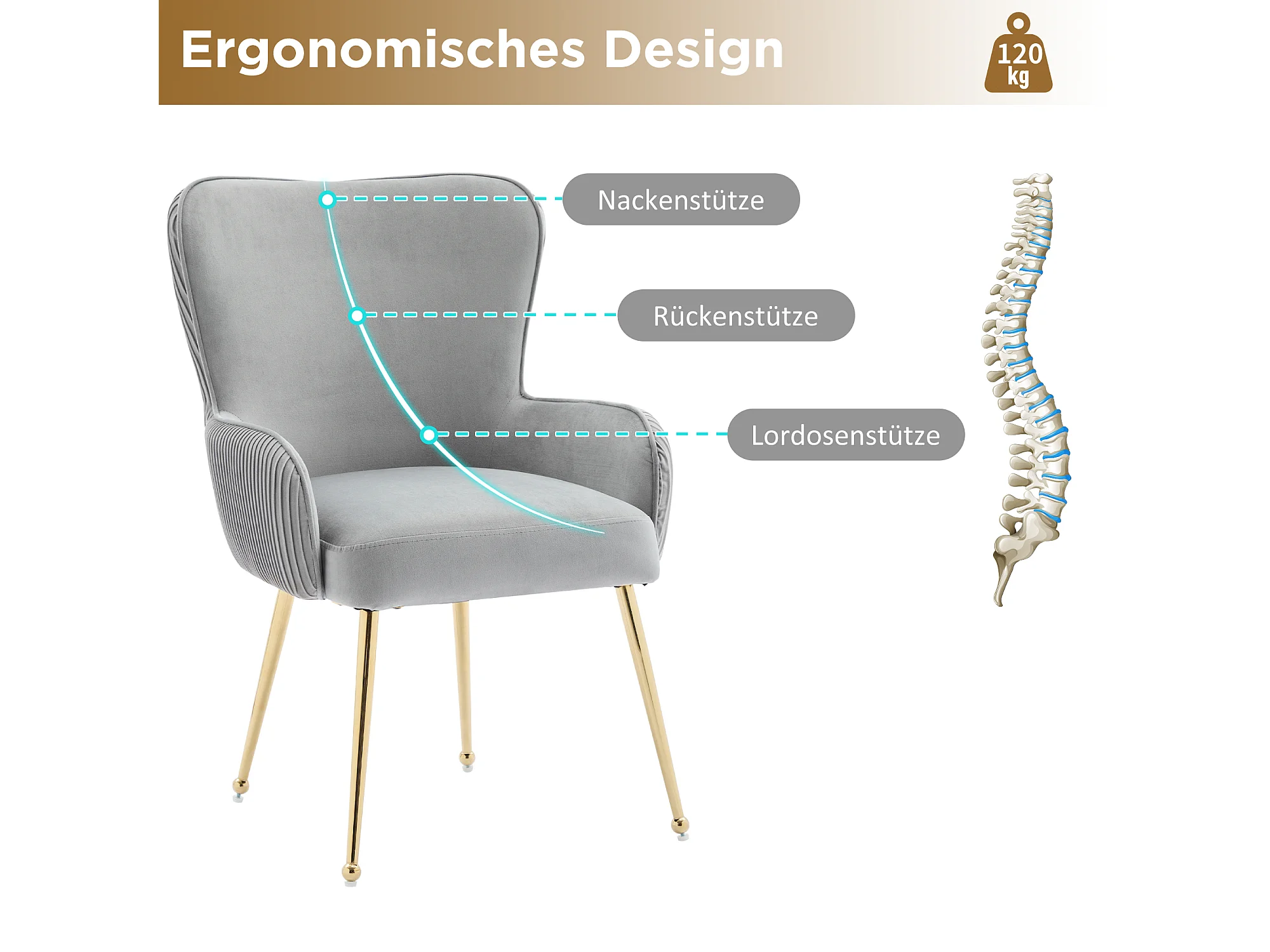 Ergonomisches Design

120 kg

Nackenstütze

Rückenstütze

Lordosenstütze